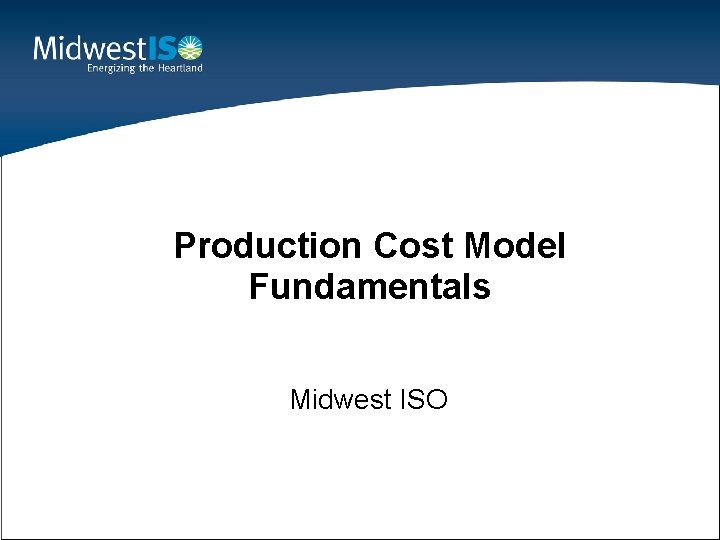 MidwestISO
Energizing the Heartland

Production Cost Model Fundamentals

Midwest ISO